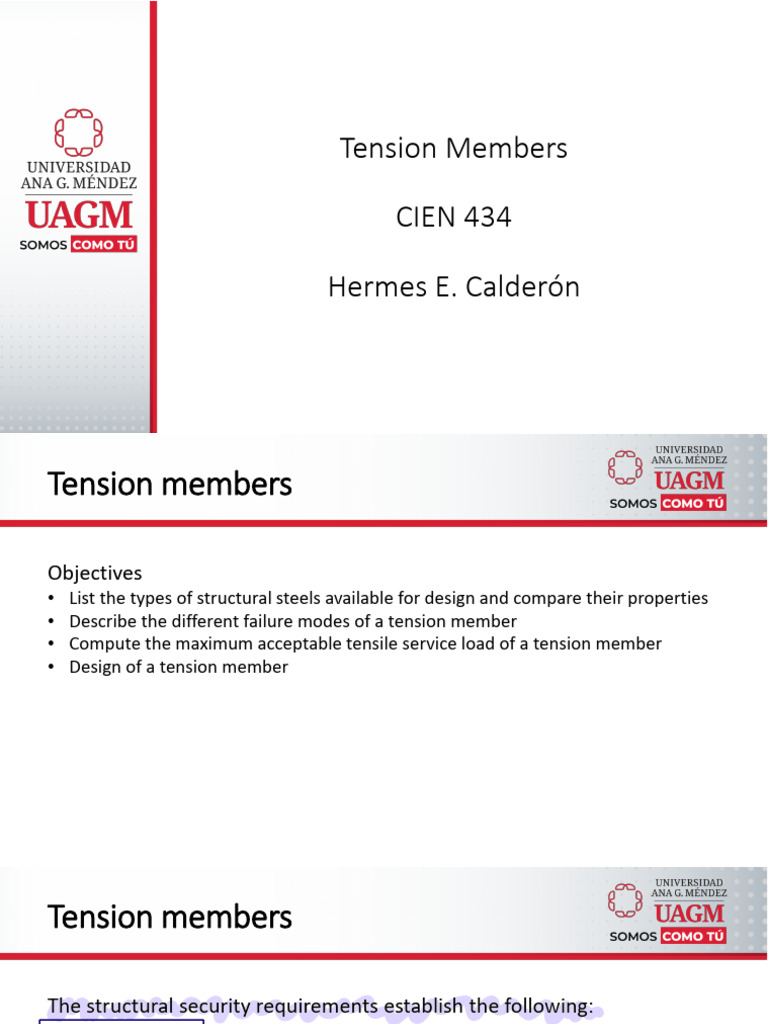 UNIVERSIDAD
ANA G. MÉNDEZ
UAGM
SOMOS COMO TÚ

Tension Members

CIEN 434

Hermes E. Calderón

Tension members

UNIVERSIDAD
ANA G. MÉNDEZ
UAGM
SOMOS COMO TÚ

Objectives
• List the types of structural steels available for design and compare their properties
• Describe the different failure modes of a tension member
• Compute the maximum acceptable tensile service load of a tension member
• Design of a tension member

Tension members

UNIVERSIDAD
ANA G. MÉNDEZ
UAGM
SOMOS COMO TÚ

The structural security requirements establish the following: